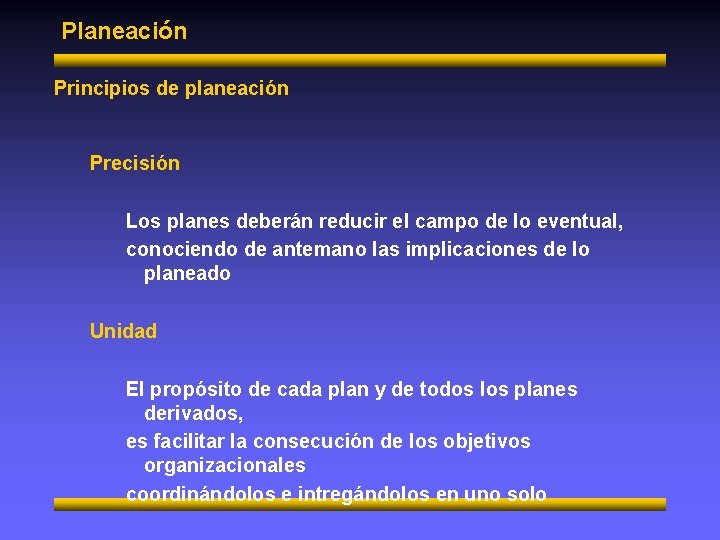 Planeación

Principios de planeación

Precisión

Los planes deberán reducir el campo de lo eventual,
conociendo de antemano las implicaciones de lo planeado

Unidad

El propósito de cada plan y de todos los planes derivados,
es facilitar la consecución de los objetivos organizacionales
coordinándolos e intregándolos en uno solo